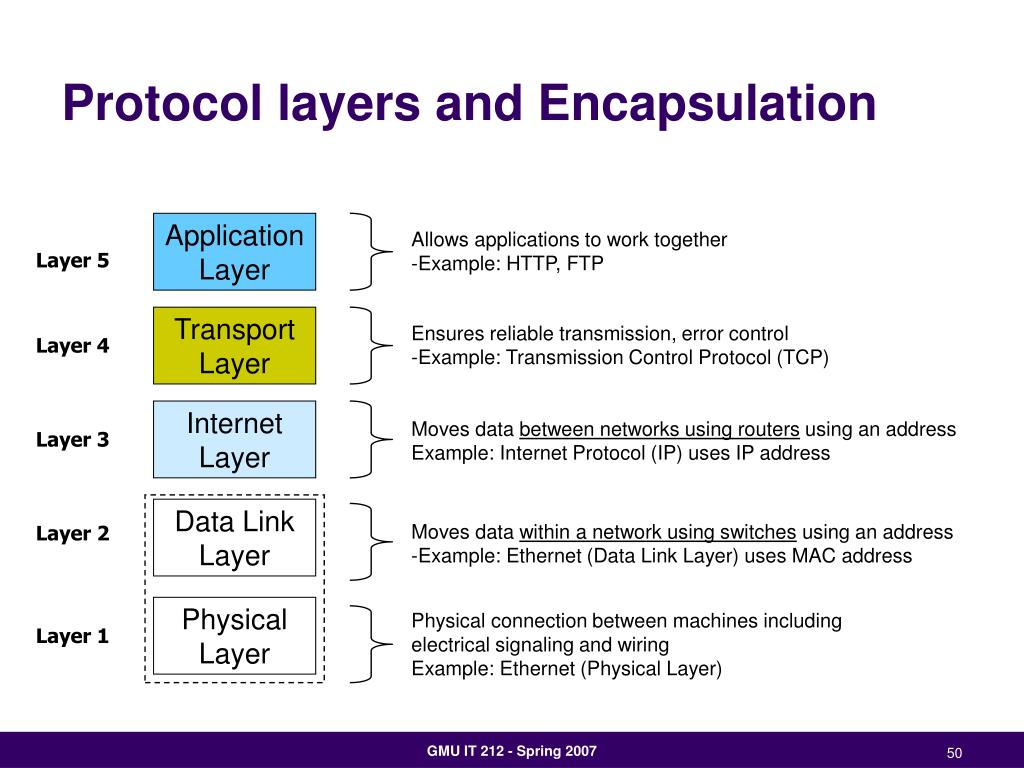 Protocol layers and Encapsulation

Layer 5

Application Layer

Allows applications to work together
-Example: HTTP, FTP

Layer 4

Transport Layer

Ensures reliable transmission, error control
-Example: Transmission Control Protocol (TCP)

Layer 3

Internet Layer

Moves data between networks using routers using an address
Example: Internet Protocol (IP) uses IP address

Layer 2

Data Link Layer

Moves data within a network using switches using an address
-Example: Ethernet (Data Link Layer) uses MAC address

Layer 1

Physical Layer

Physical connection between machines including electrical signaling and wiring
Example: Ethernet (Physical Layer)

GMU IT 212 - Spring 2007

50